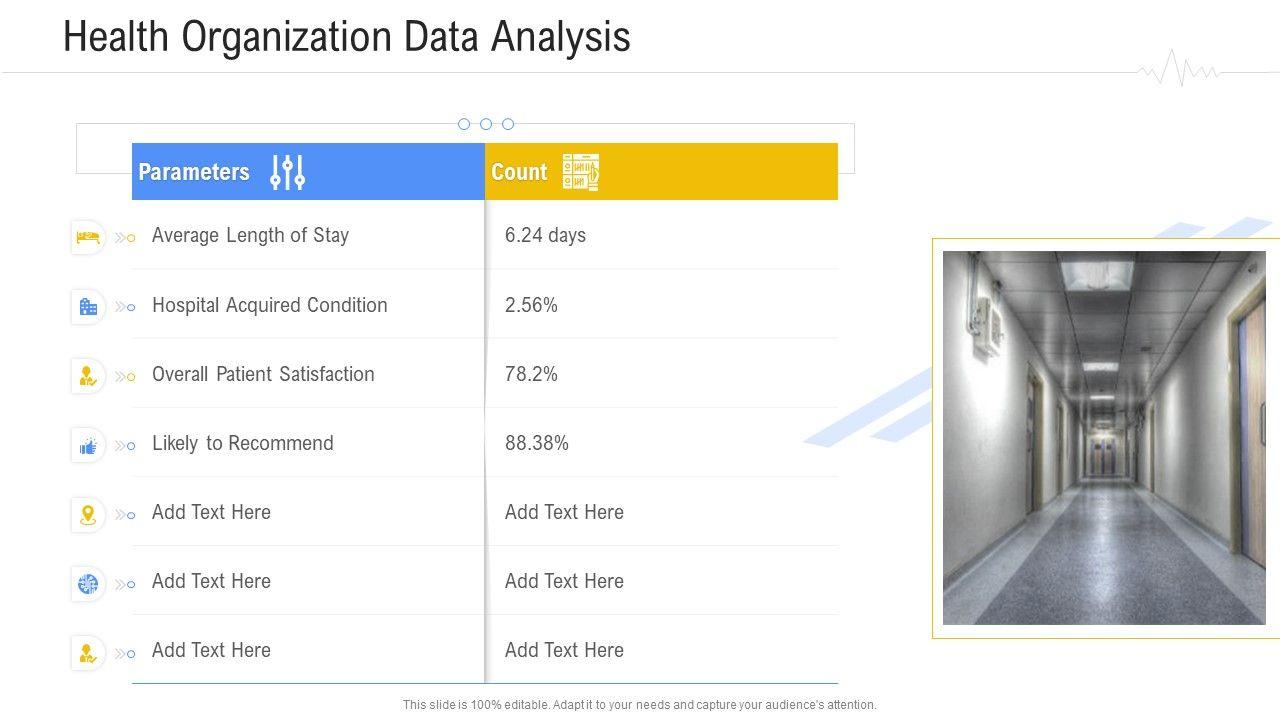 Health Organization Data Analysis

| Parameters | Count |
|---|---|
| Average Length of Stay | 6.24 days |
| Hospital Acquired Condition | 2.56% |
| Overall Patient Satisfaction | 78.2% |
| Likely to Recommend | 88.38% |
| Add Text Here | Add Text Here |
| Add Text Here | Add Text Here |
| Add Text Here | Add Text Here |

This slide is 100% editable. Adapt it to your needs and capture your audience's attention.